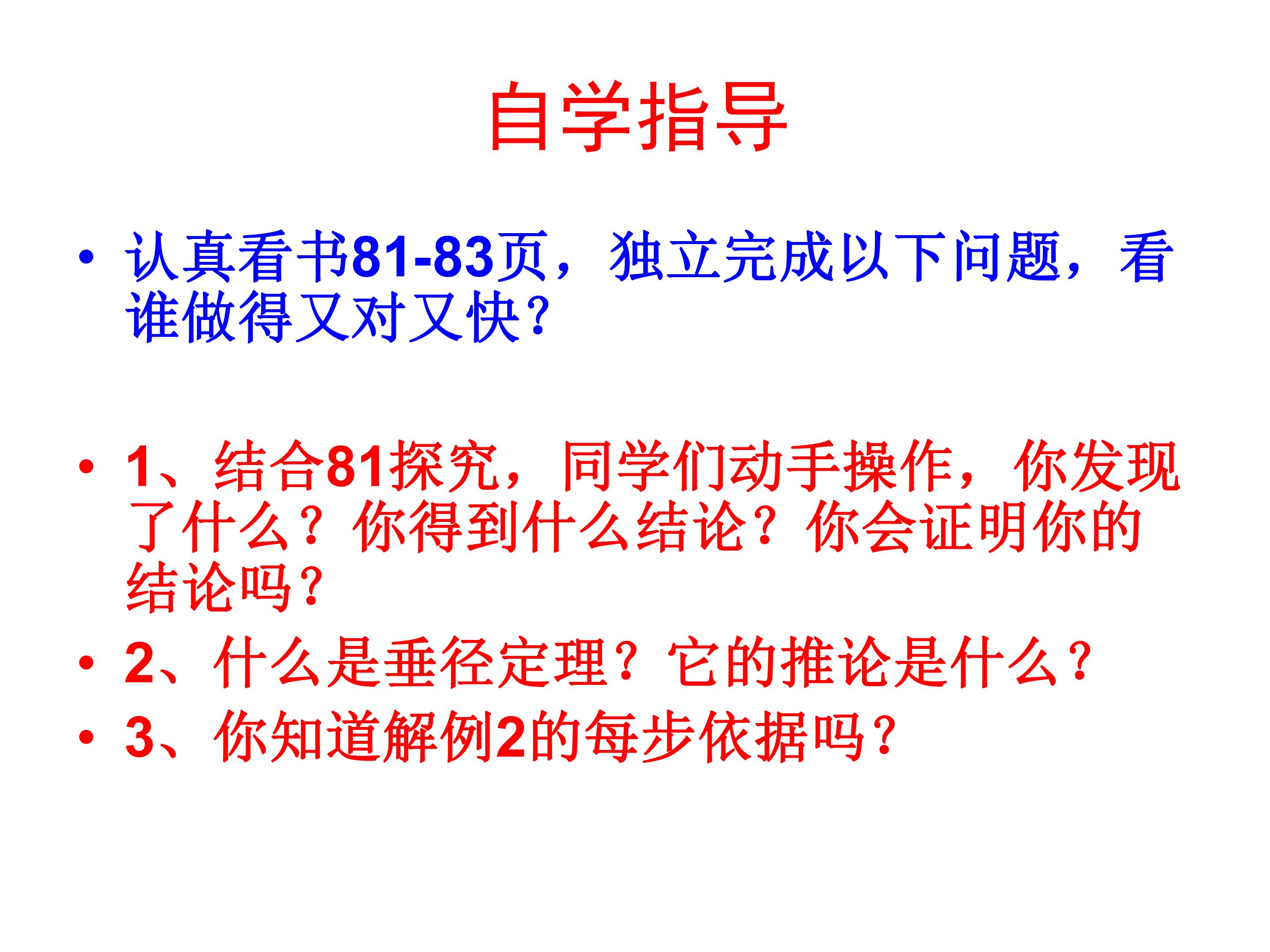 自学指导

• 认真看书81-83页，独立完成以下问题，看谁做得又对又快?

• 1、结合81探究，同学们动手操作，你发现了什么？你得到什么结论？你会证明你的结论吗?

• 2、什么是垂径定理？它的推论是什么？

• 3、你知道解例2的每步依据吗?